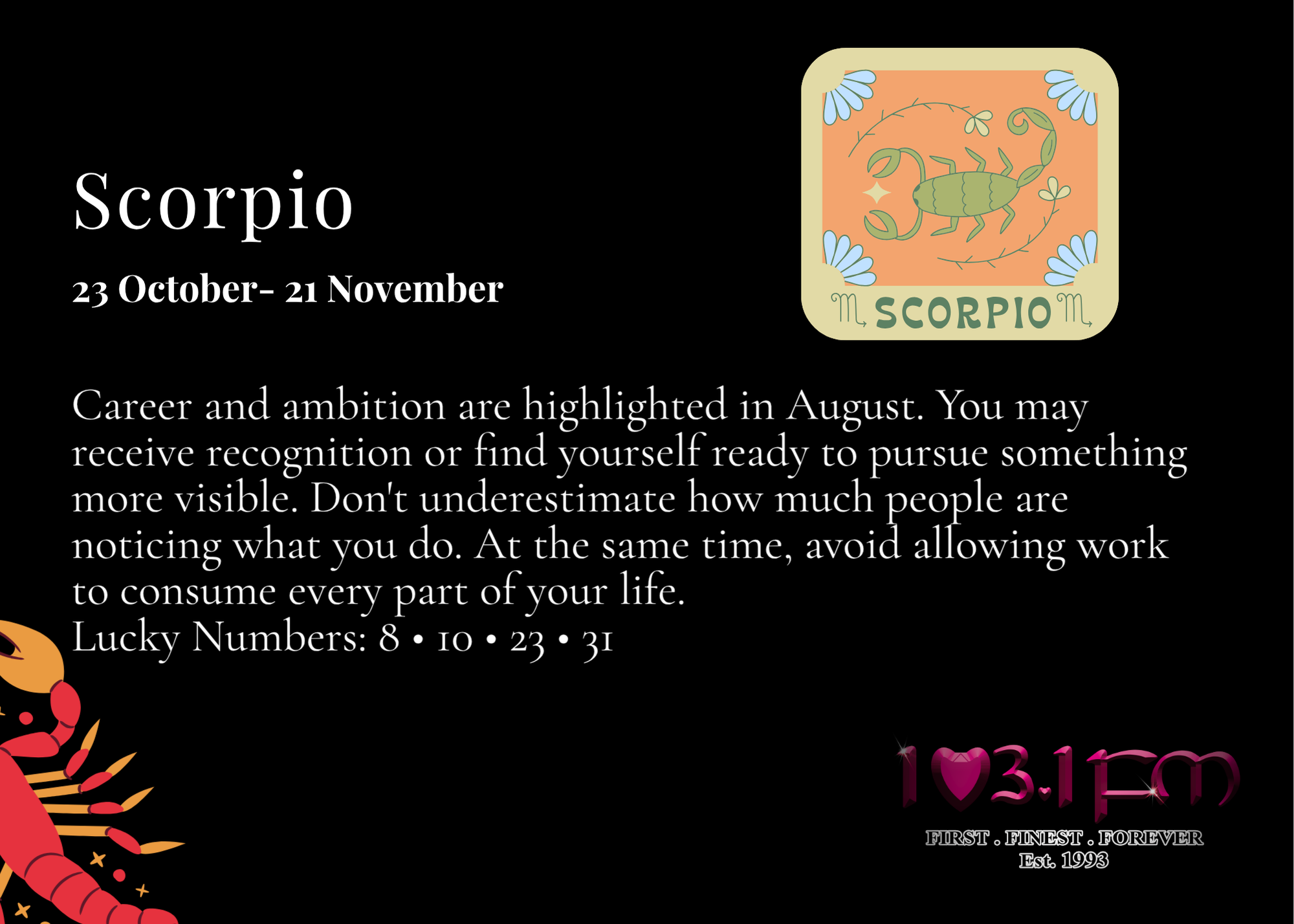 Scorpio

23 October- 21 November

♏ SCORPIO ♏

Career and ambition are highlighted in August. You may receive recognition or find yourself ready to pursue something more visible. Don't underestimate how much people are noticing what you do. At the same time, avoid allowing work to consume every part of your life.
Lucky Numbers: 8 • 10 • 23 • 31

103.1FM
FIRST . FINEST . FOREVER
Est. 1993